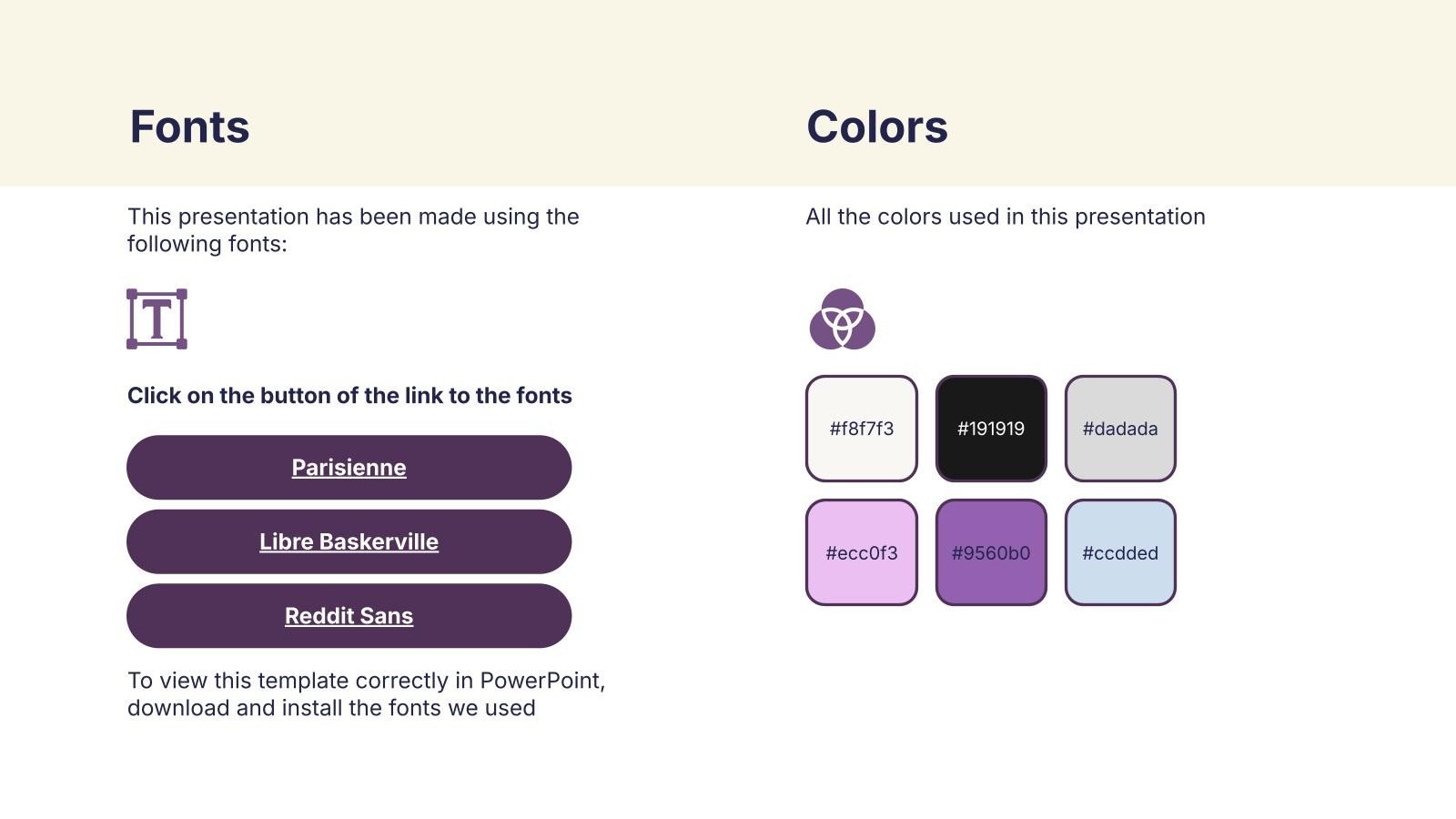 Fonts

This presentation has been made using the following fonts:

T

Click on the button of the link to the fonts

Parisienne

Libre Baskerville

Reddit Sans

To view this template correctly in PowerPoint, download and install the fonts we used

Colors

All the colors used in this presentation

#f8f7f3

#191919

#dadada

#ecc0f3

#9560b0

#ccdded